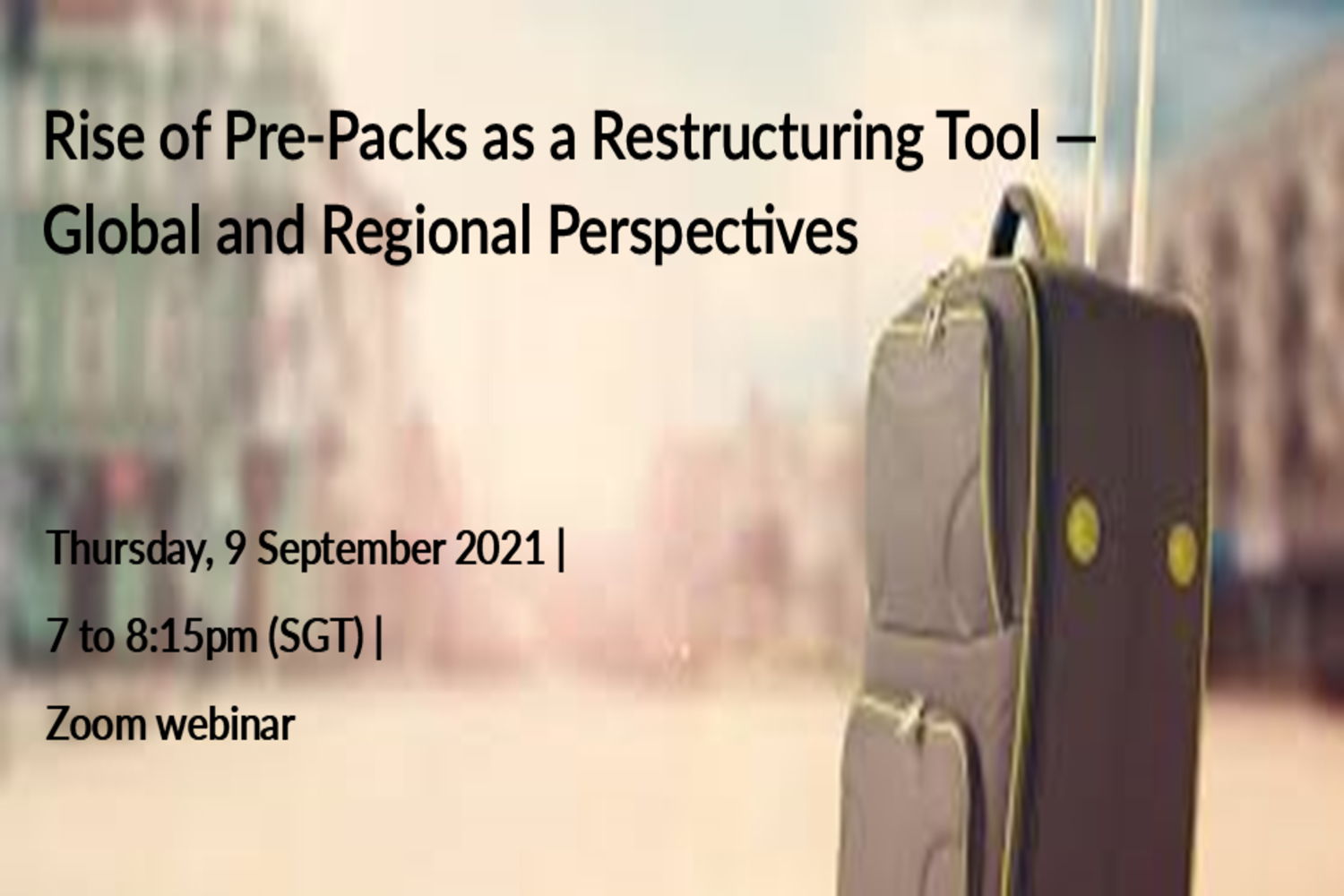 Rise of Pre-Packs as a Restructuring Tool – Global and Regional Perspectives

Thursday, 9 September 2021 |

7 to 8:15pm (SGT) |

Zoom webinar